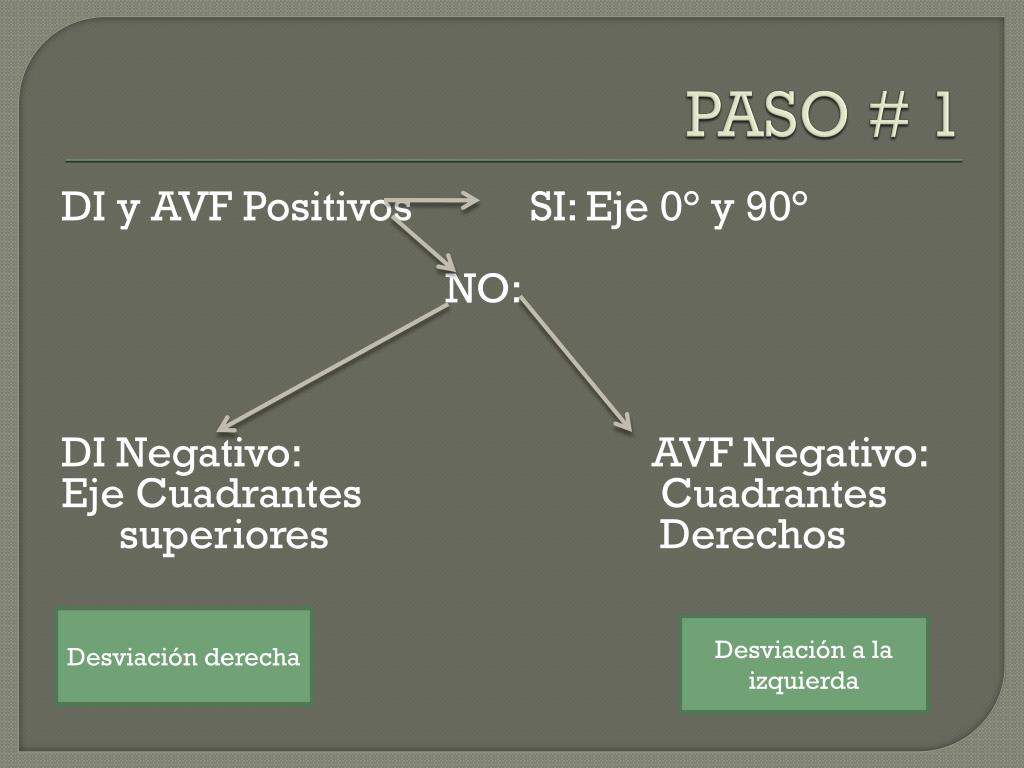 PASO # 1

DI y AVF Positivos SI: Eje 0° y 90°

NO:

DI Negativo:
Eje Cuadrantes superiores

AVF Negativo:
Cuadrantes Derechos

Desviación derecha

Desviación a la izquierda